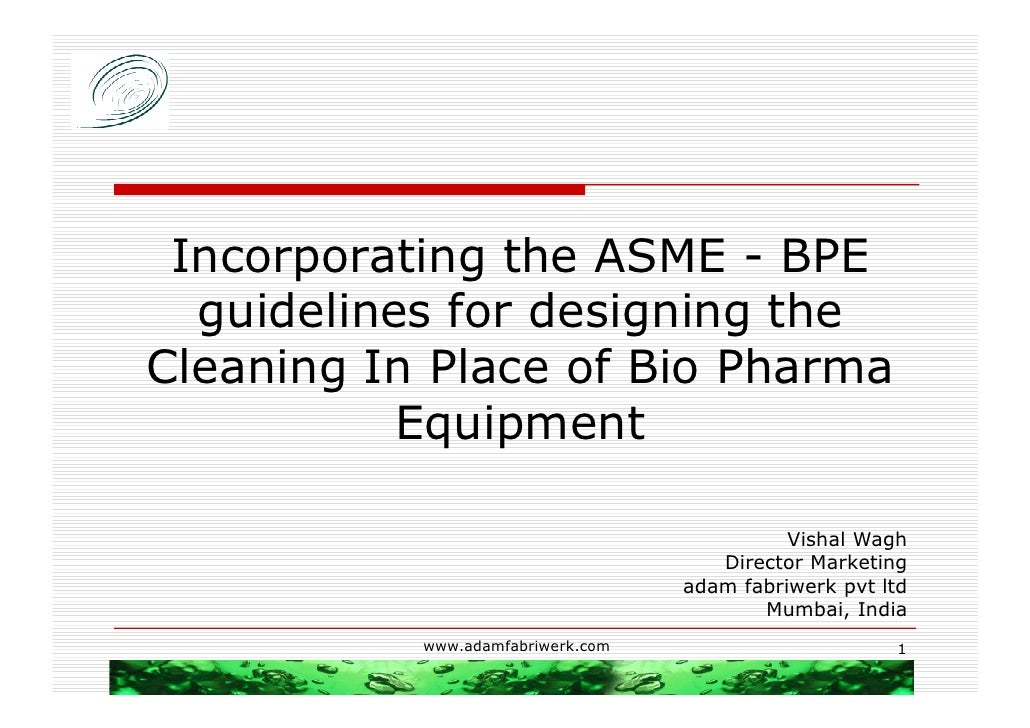 Incorporating the ASME - BPE guidelines for designing the Cleaning In Place of Bio Pharma Equipment

Vishal Wagh
Director Marketing
adam fabriwerk pvt ltd
Mumbai, India

www.adamfabriwerk.com

1